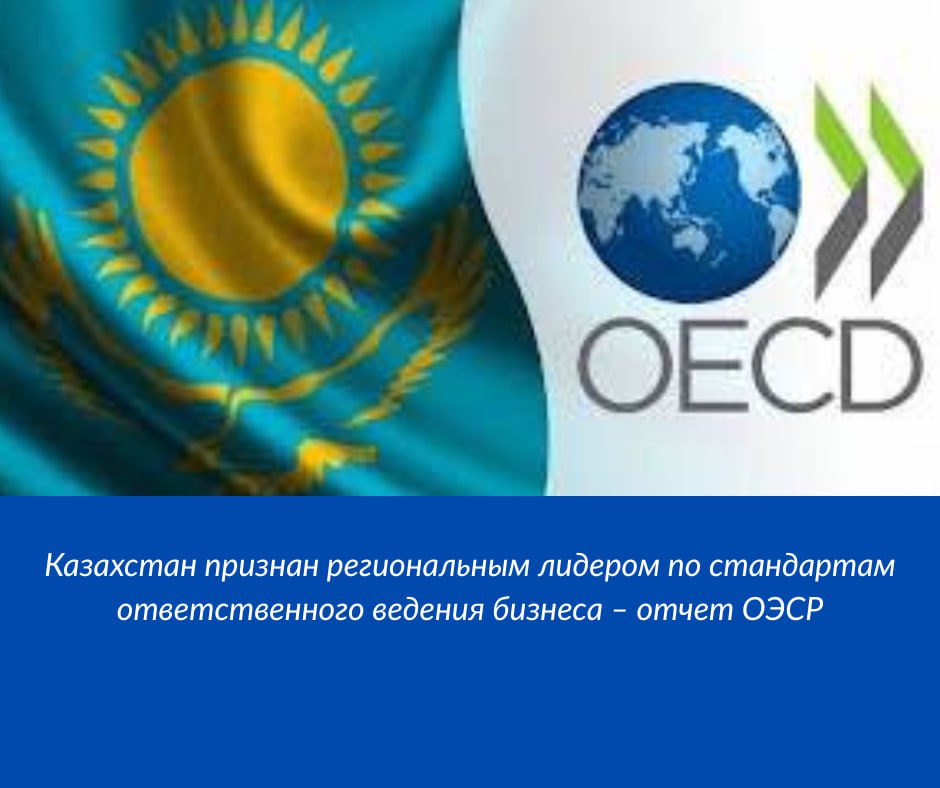 OECD

Казахстан признан региональным лидером по стандартам ответственного ведения бизнеса – отчет ОЭСР